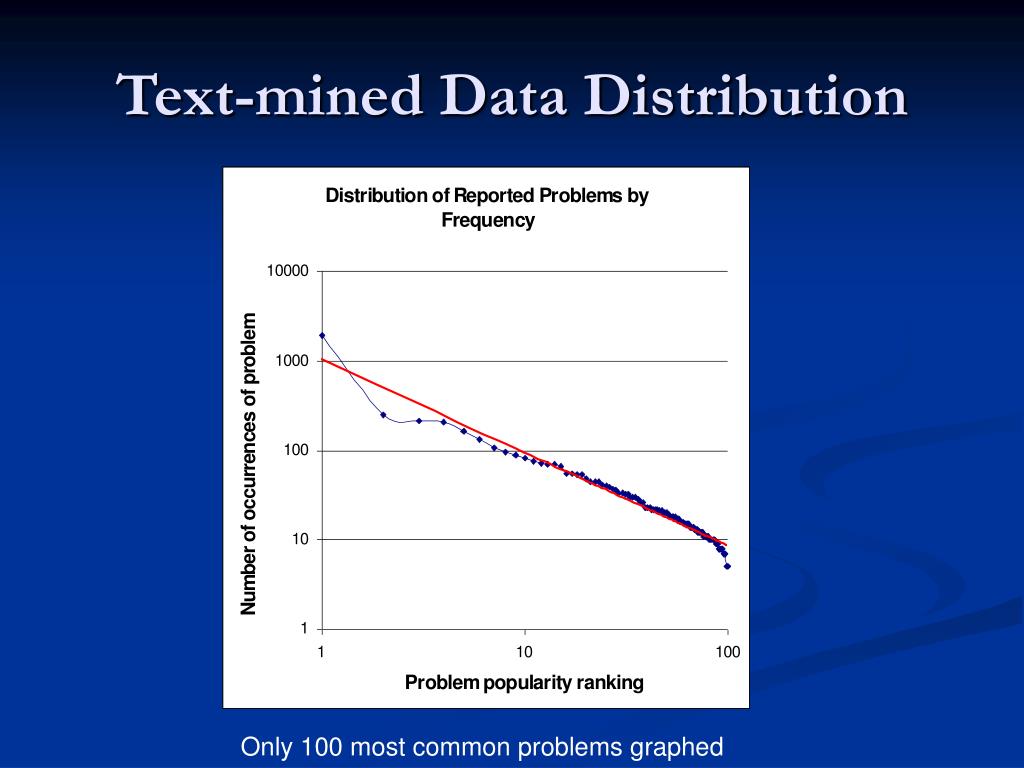 Text-mined Data Distribution

Distribution of Reported Problems by Frequency

Number of occurrences of problem

10000
1000
100
10
1

1
10
100

Problem popularity ranking

Only 100 most common problems graphed